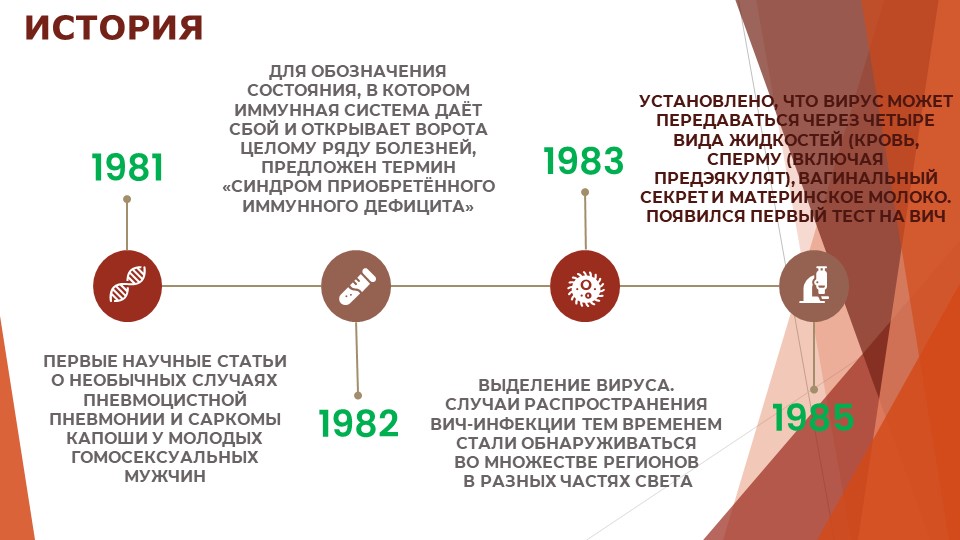 ИСТОРИЯ

1981

ПЕРВЫЕ НАУЧНЫЕ СТАТЬИ О НЕОБЫЧНЫХ СЛУЧАЯХ ПНЕВМОЦИСТНОЙ ПНЕВМОНИИ И САРКОМЫ КАПОШИ У МОЛОДЫХ ГОМОСЕКСУАЛЬНЫХ МУЖЧИН

ДЛЯ ОБОЗНАЧЕНИЯ СОСТОЯНИЯ, В КОТОРОМ ИММУННАЯ СИСТЕМА ДАЁТ СБОЙ И ОТКРЫВАЕТ ВОРОТА ЦЕЛОМУ РЯДУ БОЛЕЗНЕЙ, ПРЕДЛОЖЕН ТЕРМИН «СИНДРОМ ПРИОБРЕТЁННОГО ИММУННОГО ДЕФИЦИТА»

1982

1983

ВЫДЕЛЕНИЕ ВИРУСА. СЛУЧАИ РАСПРОСТРАНЕНИЯ ВИЧ-ИНФЕКЦИИ ТЕМ ВРЕМЕНЕМ СТАЛИ ОБНАРУЖИВАТЬСЯ ВО МНОЖЕСТВЕ РЕГИОНОВ В РАЗНЫХ ЧАСТЯХ СВЕТА

УСТАНОВЛЕНО, ЧТО ВИРУС МОЖЕТ ПЕРЕДАВАТЬСЯ ЧЕРЕЗ ЧЕТЫРЕ ВИДА ЖИДКОСТЕЙ (КРОВЬ, СПЕРМУ (ВКЛЮЧАЯ ПРЕДЭЯКУЛЯТ), ВАГИНАЛЬНЫЙ СЕКРЕТ И МАТЕРИНСКОЕ МОЛОКО. ПОЯВИЛСЯ ПЕРВЫЙ ТЕСТ НА ВИЧ

1985